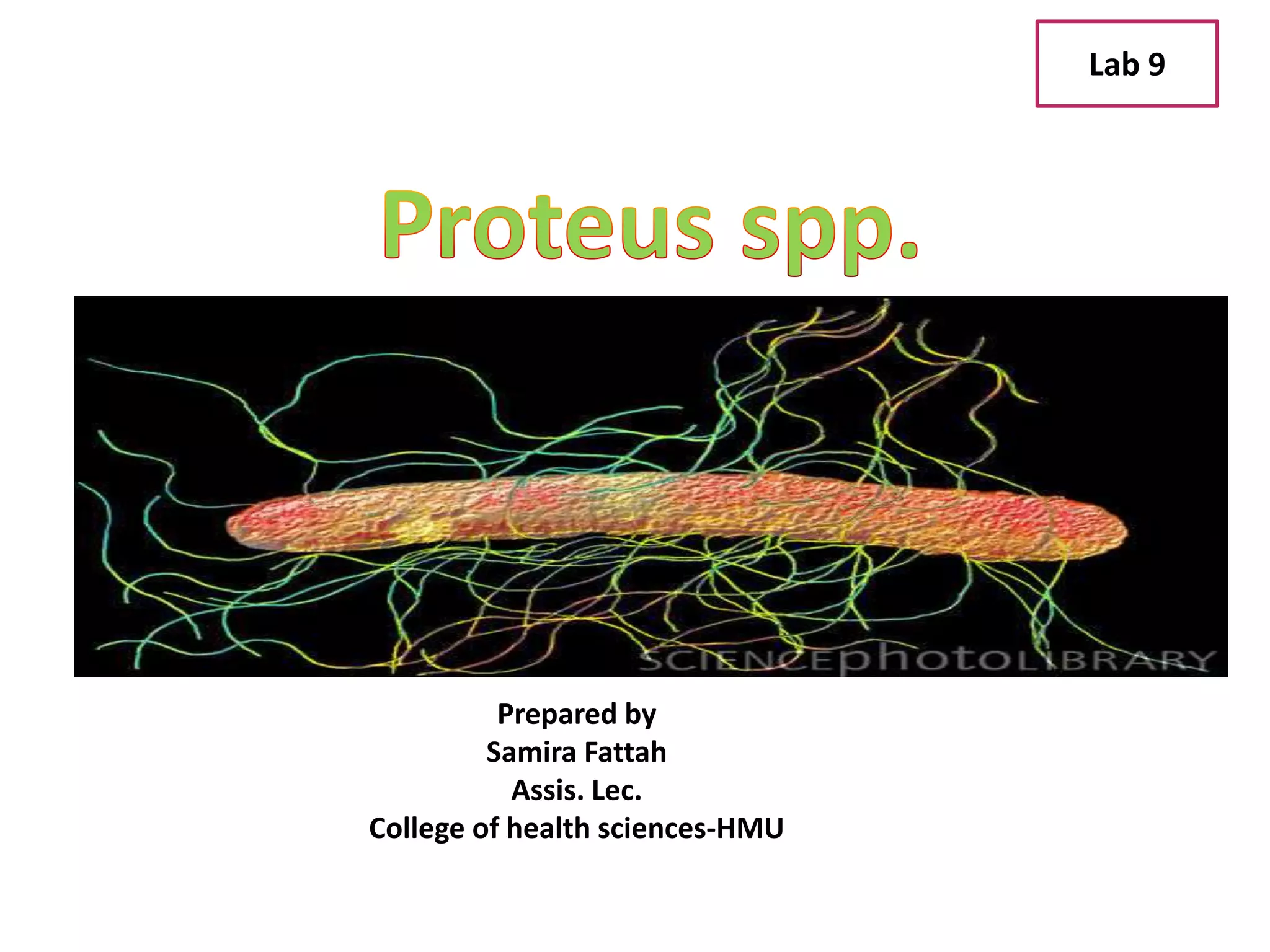 Lab 9

Proteus spp.

SCIENCEphotoLIBRARY

Prepared by
Samira Fattah
Assis. Lec.
College of health sciences-HMU